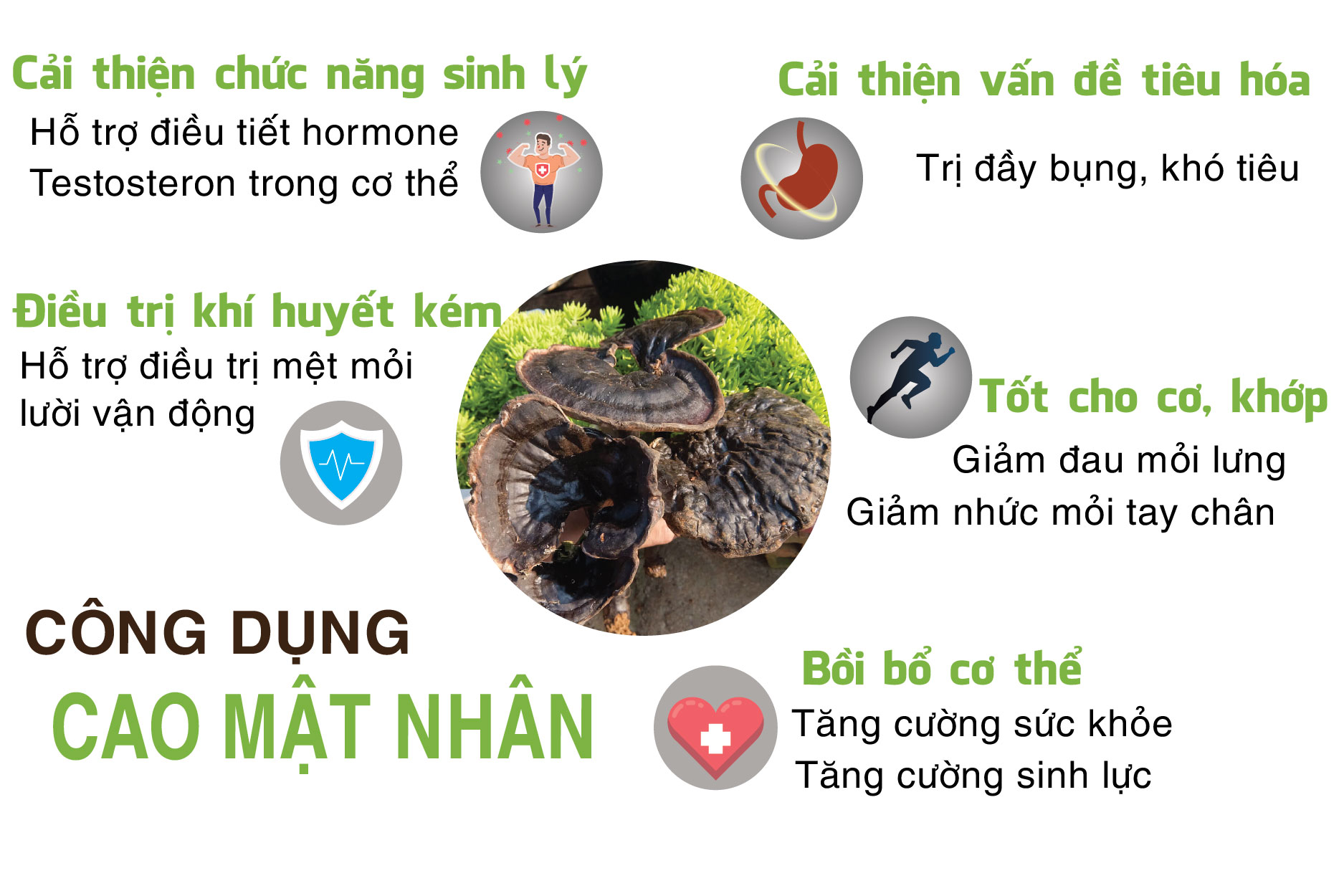 Cải thiện chức năng sinh lý

Hỗ trợ điều tiết hormone
Testosteron trong cơ thể

Cải thiện vấn đề tiêu hóa

Trị đầy bụng, khó tiêu

Điều trị khí huyết kém

Hỗ trợ điều trị mệt mỏi
lười vận động

Tốt cho cơ, khớp

Giảm đau mỏi lưng
Giảm nhức mỏi tay chân

CÔNG DỤNG
CAO MẬT NHÂN

Bồi bổ cơ thể

Tăng cường sức khỏe
Tăng cường sinh lực